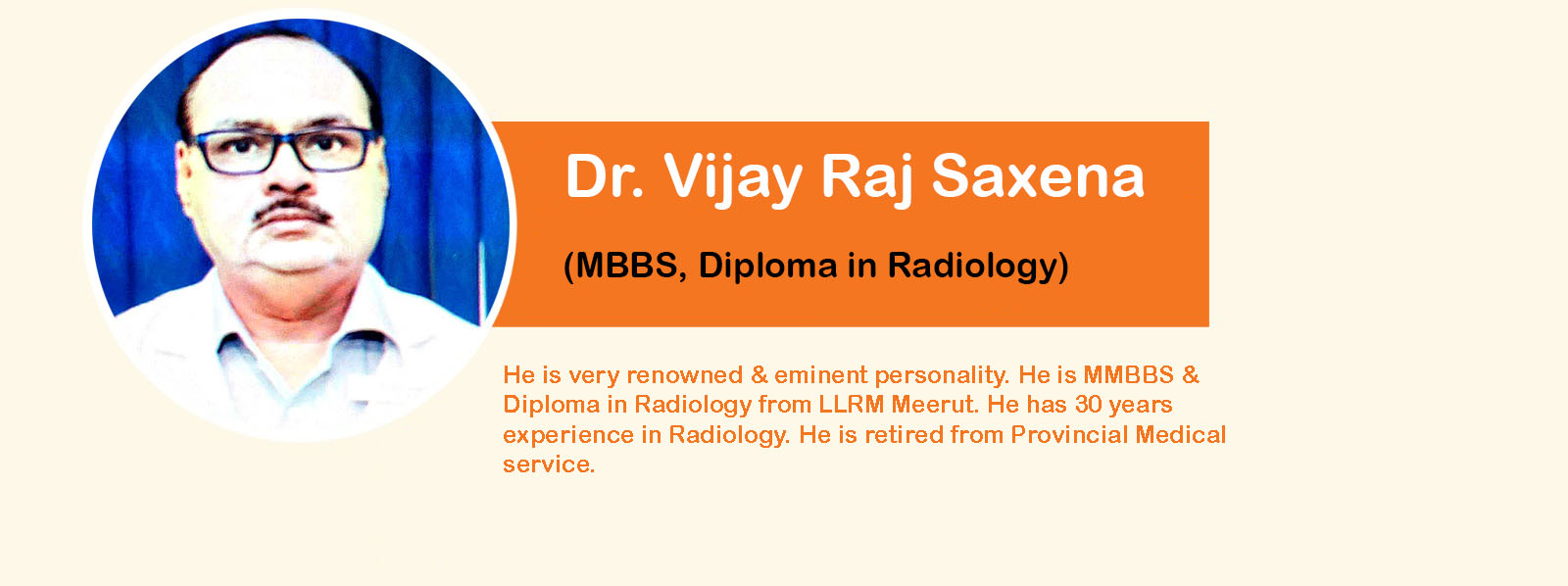 Dr. Vijay Raj Saxena

(MBBS, Diploma in Radiology)

He is very renowned & eminent personality. He is MMBBS & Diploma in Radiology from LLRM Meerut. He has 30 years experience in Radiology. He is retired from Provincial Medical service.